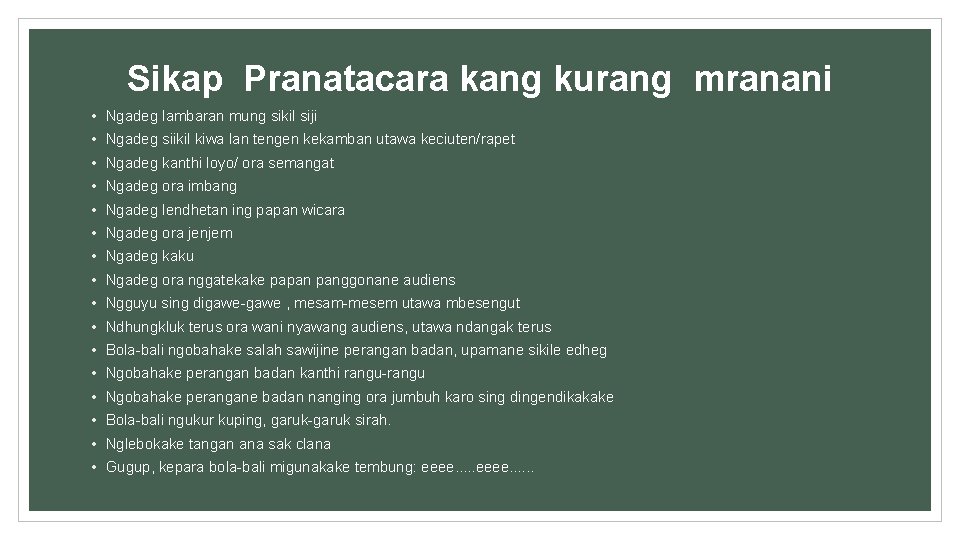 Sikap Pranatacara kang kurang mranani

• Ngadeg lambaran mung sikil siji
• Ngadeg siikil kiwa lan tengen kekamban utawa keciuten/rapet
• Ngadeg kanthi loyo/ ora semangat
• Ngadeg ora imbang
• Ngadeg lendhetan ing papan wicara
• Ngadeg ora jenjem
• Ngadeg kaku
• Ngadeg ora nggatekake papan panggonane audiens
• Ngguyu sing digawe-gawe , mesam-mesem utawa mbesengut
• Ndhungkluk terus ora wani nyawang audiens, utawa ndangak terus
• Bola-bali ngobahake salah sawijine perangan badan, upamane sikile edheg
• Ngobahake perangan badan kanthi rangu-rangu
• Ngobahake perangane badan nanging ora jumbuh karo sing dingendikakake
• Bola-bali ngukur kuping, garuk-garuk sirah.
• Nglebokake tangan ana sak clana
• Gugup, kepara bola-bali migunakake tembung: eeee.....eeee......